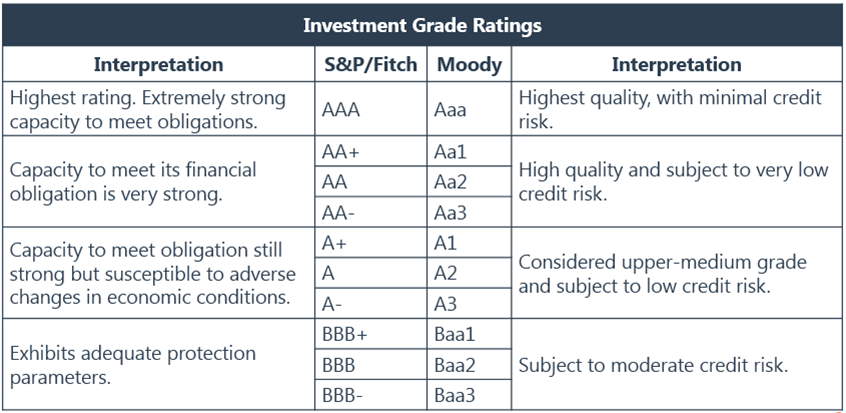 Investment Grade Ratings

| Interpretation | S&P/Fitch | Moody | Interpretation |
|---|---|---|---|
| Highest rating. Extremely strong capacity to meet obligations. | AAA | Aaa | Highest quality, with minimal credit risk. |
| Capacity to meet its financial obligation is very strong. | AA+ | Aa1 | High quality and subject to very low credit risk. |
| | AA | Aa2 | |
| | AA- | Aa3 | |
| Capacity to meet obligation still strong but susceptible to adverse changes in economic conditions. | A+ | A1 | Considered upper-medium grade and subject to low credit risk. |
| | A | A2 | |
| | A- | A3 | |
| Exhibits adequate protection parameters. | BBB+ | Baa1 | Subject to moderate credit risk. |
| | BBB | Baa2 | |
| | BBB- | Baa3 | |